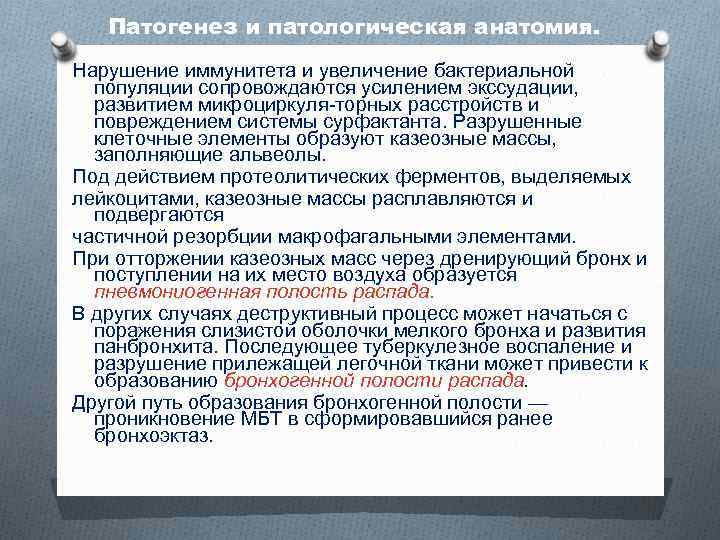 Патогенез и патологическая анатомия.

Нарушение иммунитета и увеличение бактериальной популяции сопровождаются усилением экссудации, развитием микроциркуля-торных расстройств и повреждением системы сурфактанта. Разрушенные клеточные элементы образуют казеозные массы, заполняющие альвеолы.

Под действием протеолитических ферментов, выделяемых

лейкоцитами, казеозные массы расплавляются и подвергаются

частичной резорбции макрофагальными элементами.

При отторжении казеозных масс через дренирующий бронх и поступлении на их место воздуха образуется пневмониогенная полость распада.

В других случаях деструктивный процесс может начаться с поражения слизистой оболочки мелкого бронха и развития панбронхита. Последующее туберкулезное воспаление и разрушение прилежащей легочной ткани может привести к образованию бронхогенной полости распада.

Другой путь образования бронхогенной полости — проникновение МБТ в сформировавшийся ранее бронхоэктаз.